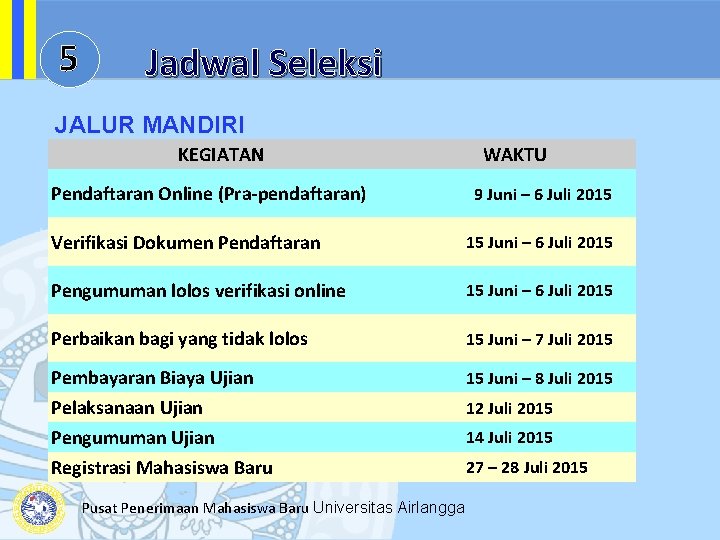 5 Jadwal Seleksi

JALUR MANDIRI

| KEGIATAN | WAKTU |
|---|---|
| Pendaftaran Online (Pra-pendaftaran) | 9 Juni – 6 Juli 2015 |
| Verifikasi Dokumen Pendaftaran | 15 Juni – 6 Juli 2015 |
| Pengumuman lolos verifikasi online | 15 Juni – 6 Juli 2015 |
| Perbaikan bagi yang tidak lolos | 15 Juni – 7 Juli 2015 |
| Pembayaran Biaya Ujian | 15 Juni – 8 Juli 2015 |
| Pelaksanaan Ujian | 12 Juli 2015 |
| Pengumuman Ujian | 14 Juli 2015 |
| Registrasi Mahasiswa Baru | 27 – 28 Juli 2015 |

Pusat Penerimaan Mahasiswa Baru Universitas Airlangga